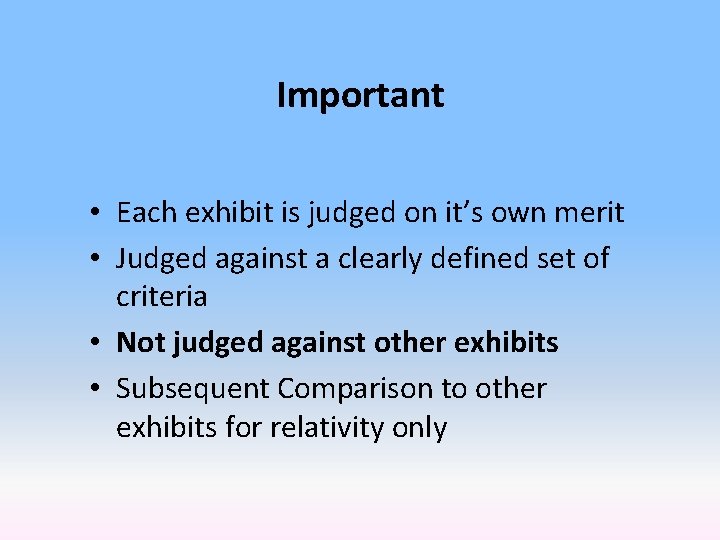 Important

• Each exhibit is judged on it’s own merit
• Judged against a clearly defined set of criteria
• Not judged against other exhibits
• Subsequent Comparison to other exhibits for relativity only